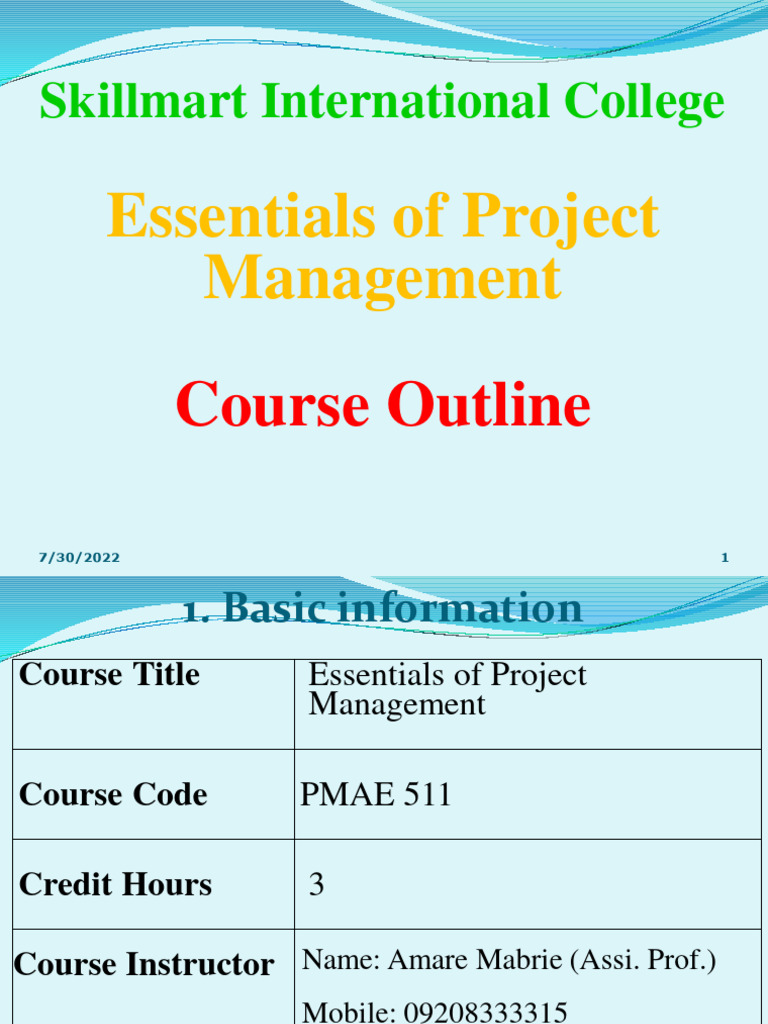 Skillmart International College

Essentials of Project Management

Course Outline

7/30/2022

1

1. Basic information

| Course Title | Essentials of Project Management |
|---|---|
| Course Code | PMAE 511 |
| Credit Hours | 3 |
| Course Instructor | Name: Amare Mabrie (Assi. Prof.) Mobile: 09208333315 |